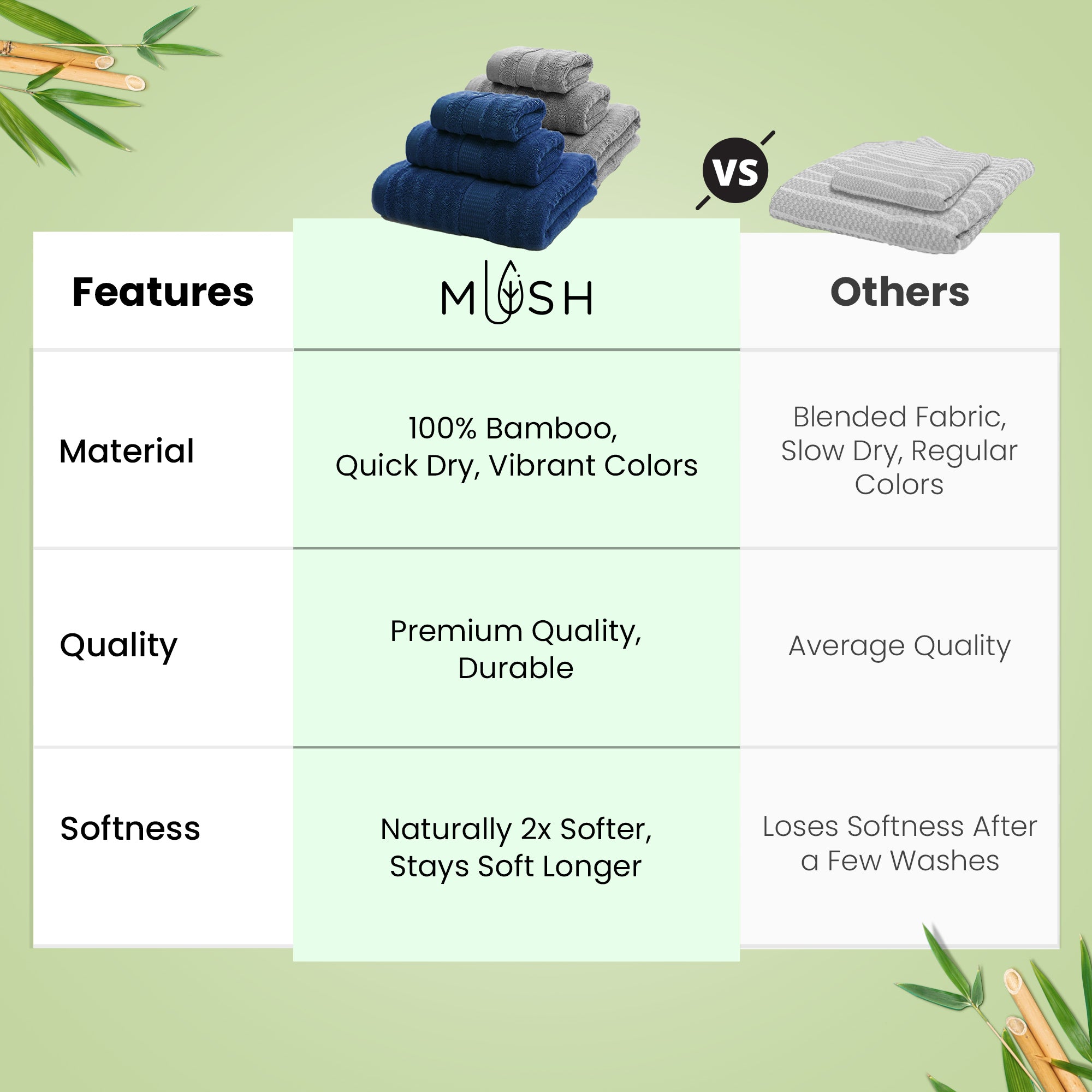 VS

| Features | MUSH | Others |
|---|---|---|
| Material | 100% Bamboo, Quick Dry, Vibrant Colors | Blended Fabric, Slow Dry, Regular Colors |
| Quality | Premium Quality, Durable | Average Quality |
| Softness | Naturally 2x Softer, Stays Soft Longer | Loses Softness After a Few Washes |